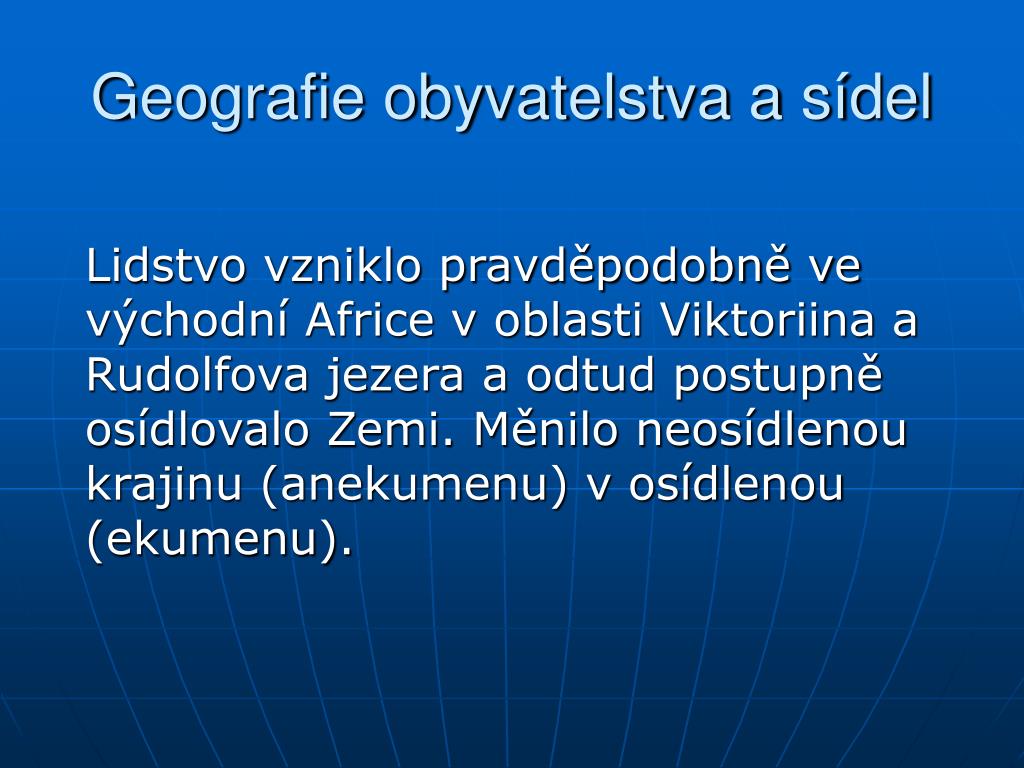 Geografie obyvatelstva a sídel

Lidstvo vzniklo pravděpodobně ve východní Africe v oblasti Viktoriina a Rudolfova jezera a odtud postupně osídlovalo Zemi. Měnilo neosídlenou krajinu (anekumenu) v osídlenou (ekumenu).